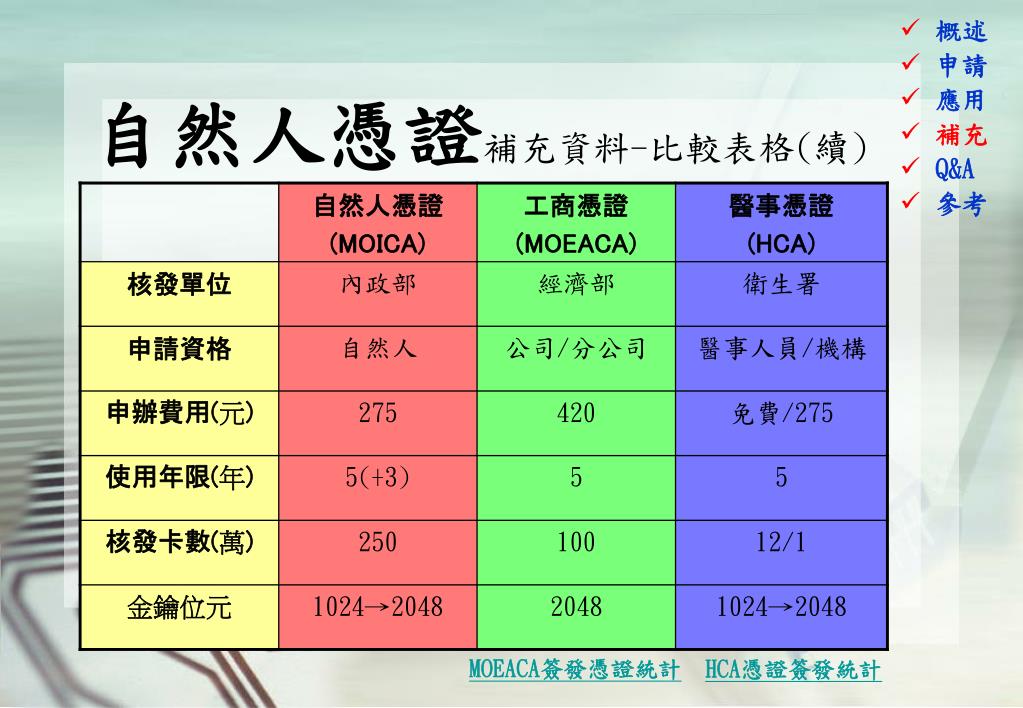 ✓ 概述
✓ 申請
✓ 應用
✓ 補充
✓ Q&A
✓ 參考

自然人憑證補充資料-比較表格(續)

| | 自然人憑證 (MOICA) | 工商憑證 (MOEACA) | 醫事憑證 (HCA) |
|---|---|---|---|
| 核發單位 | 內政部 | 經濟部 | 衛生署 |
| 申請資格 | 自然人 | 公司/分公司 | 醫事人員/機構 |
| 申辦費用(元) | 275 | 420 | 免費/275 |
| 使用年限(年) | 5(+3) | 5 | 5 |
| 核發卡數(萬) | 250 | 100 | 12/1 |
| 金鑰位元 | 1024→2048 | 2048 | 1024→2048 |

MOEACA簽發憑證統計 HCA憑證簽發統計